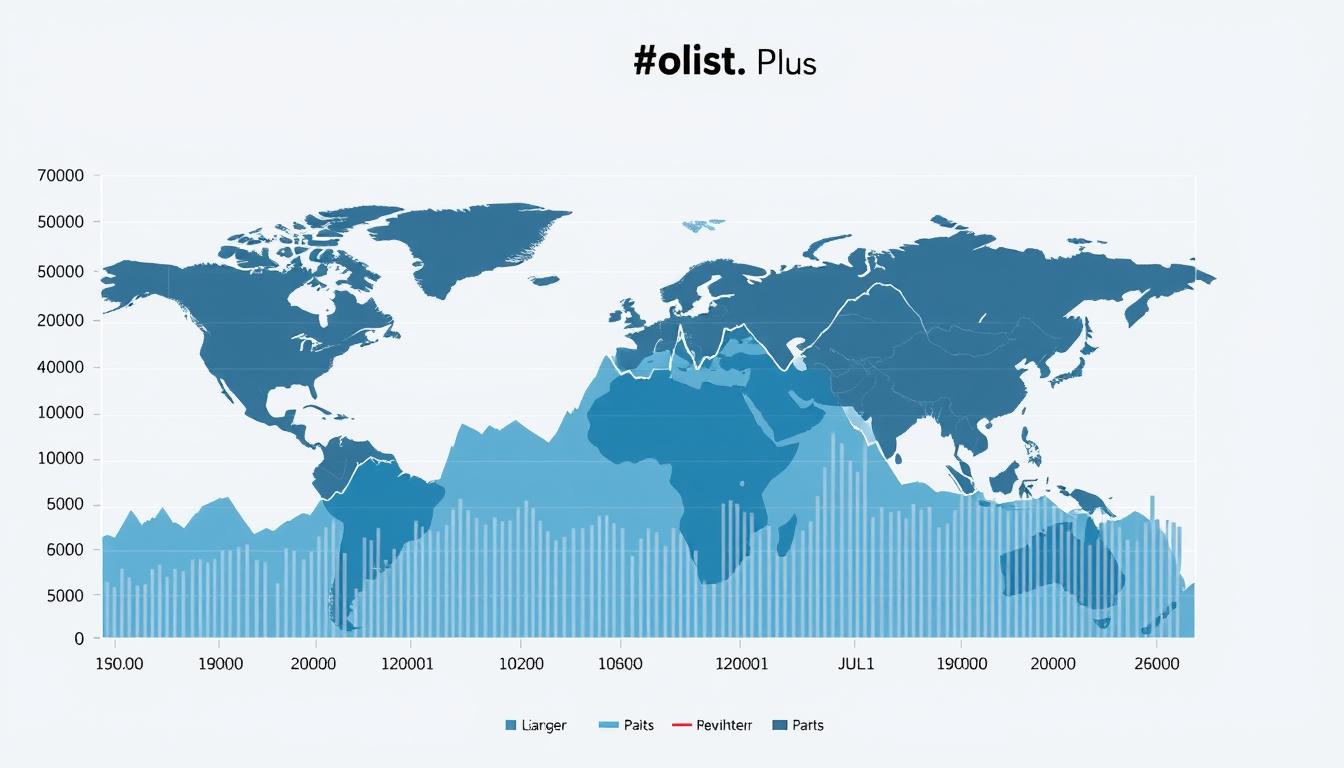 #olist. Plus

70000
50000
50000
20000
40000
10000
10000
5000
6000
5000
0

150.00
19000
20000
120001
10200
10600
120001
JUL1
190000
20000
26000

Liarger
Paits
Pevihterr
Parts